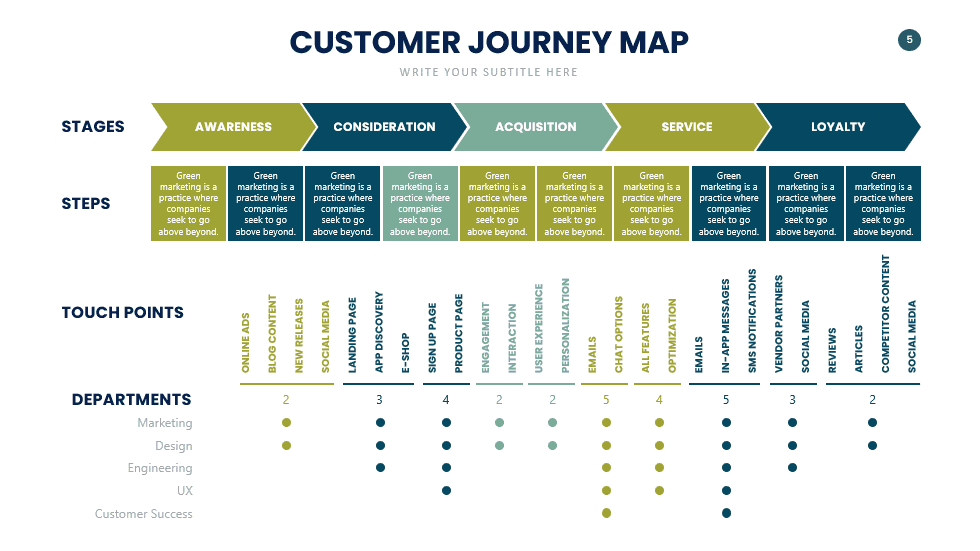 CUSTOMER JOURNEY MAP

5

WRITE YOUR SUBTITLE HERE

STAGES

AWARENESS

CONSIDERATION

ACQUISITION

SERVICE

LOYALTY

STEPS

Green marketing is a practice where companies seek to go above beyond.

Green marketing is a practice where companies seek to go above beyond.

Green marketing is a practice where companies seek to go above beyond.

Green marketing is a practice where companies seek to go above beyond.

Green marketing is a practice where companies seek to go above beyond.

Green marketing is a practice where companies seek to go above beyond.

Green marketing is a practice where companies seek to go above beyond.

Green marketing is a practice where companies seek to go above beyond.

Green marketing is a practice where companies seek to go above beyond.

Green marketing is a practice where companies seek to go above beyond.

TOUCH POINTS

ONLINE ADS
BLOG CONTENT
NEW RELEASES
SOCIAL MEDIA
LANDING PAGE
APP DISCOVERY
E-SHOP
SIGN UP PAGE
PRODUCT PAGE
ENGAGEMENT
INTERACTION
USER EXPERIENCE
PERSONALIZATION
EMAILS
CHAT OPTIONS
ALL FEATURES
OPTIMIZATION
EMAILS
IN-APP MESSAGES
SMS NOTIFICATIONS
VENDOR PARTNERS
SOCIAL MEDIA
REVIEWS
ARTICLES
COMPETITOR CONTENT
SOCIAL MEDIA

DEPARTMENTS

2
3
4
2
2
5
4
5
3
2

Marketing
Design
Engineering
UX
Customer Success